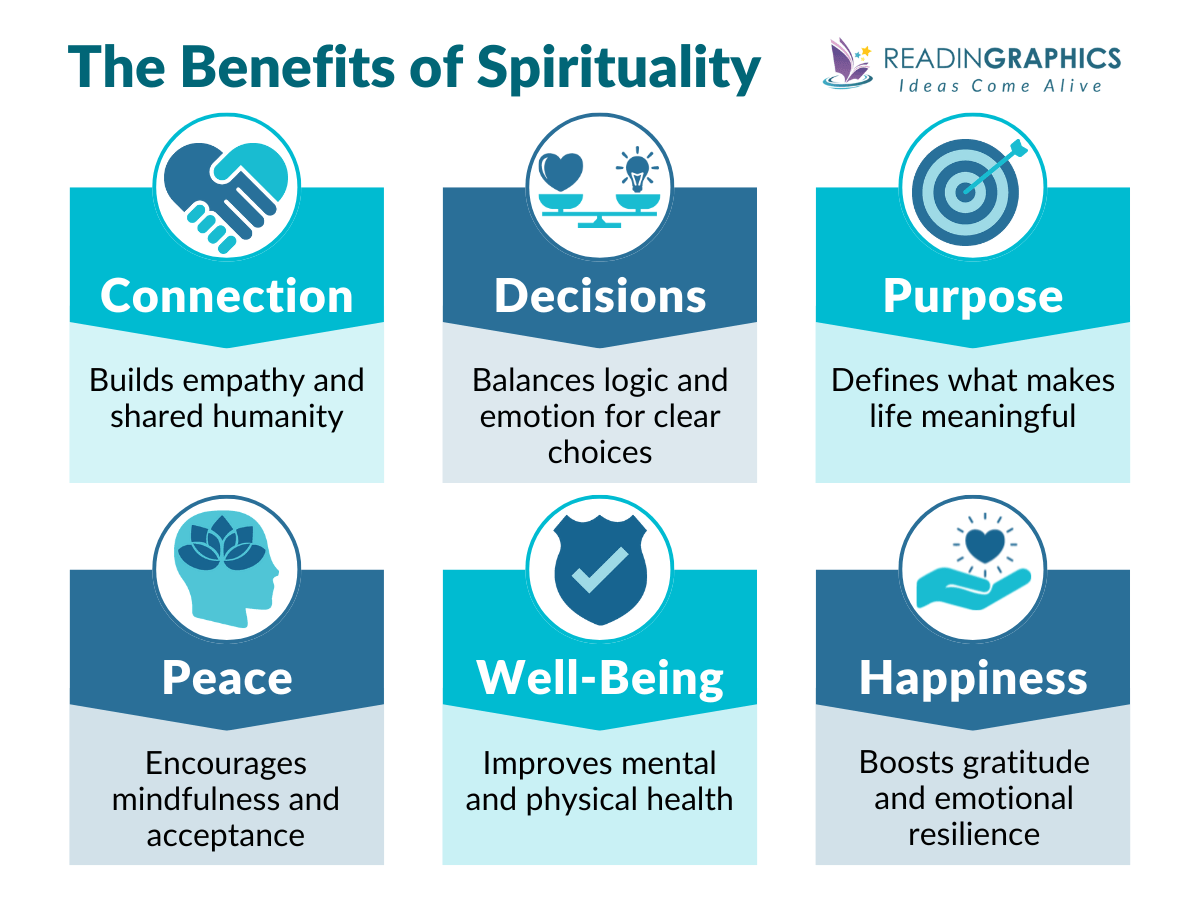 The Benefits of Spirituality

READINGRAPHICS
Ideas Come Alive

Connection

Builds empathy and shared humanity

Decisions

Balances logic and emotion for clear choices

Purpose

Defines what makes life meaningful

Peace

Encourages mindfulness and acceptance

Well-Being

Improves mental and physical health

Happiness

Boosts gratitude and emotional resilience